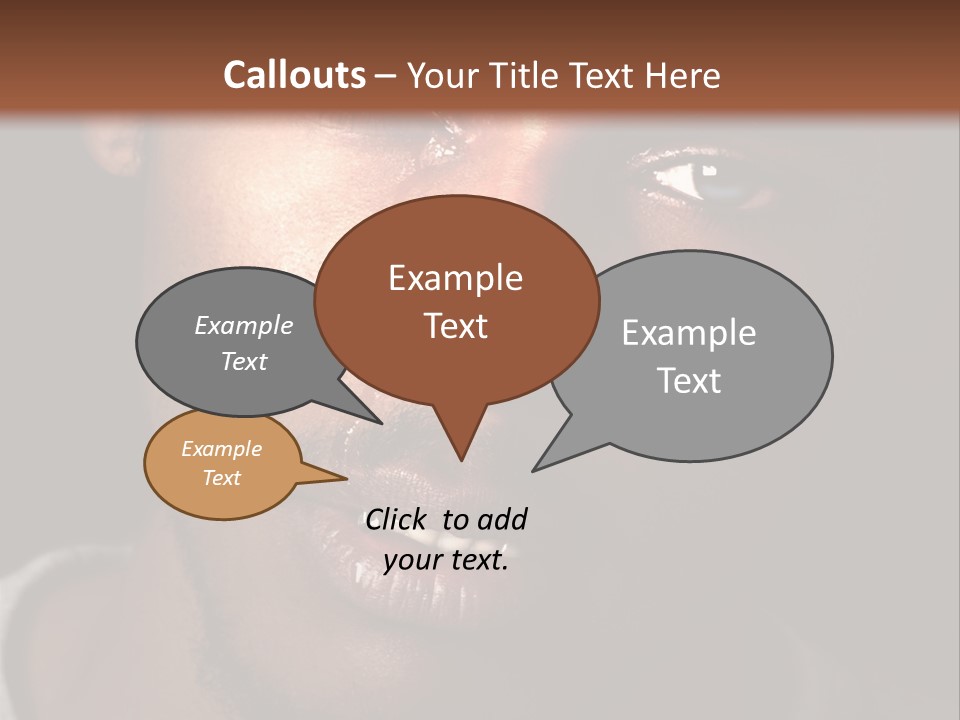 Callouts – Your Title Text Here

Example Text

Example Text

Example Text

Example Text

Click to add your text.